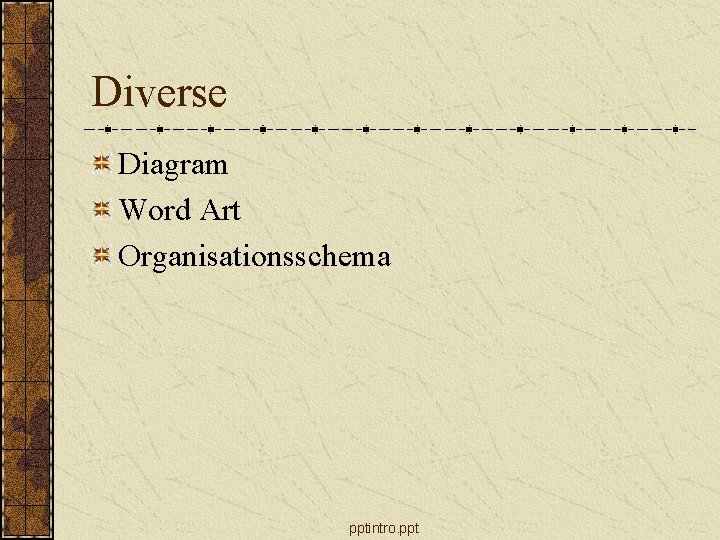 Diverse

Diagram
Word Art
Organisationsschema

pptintro.ppt